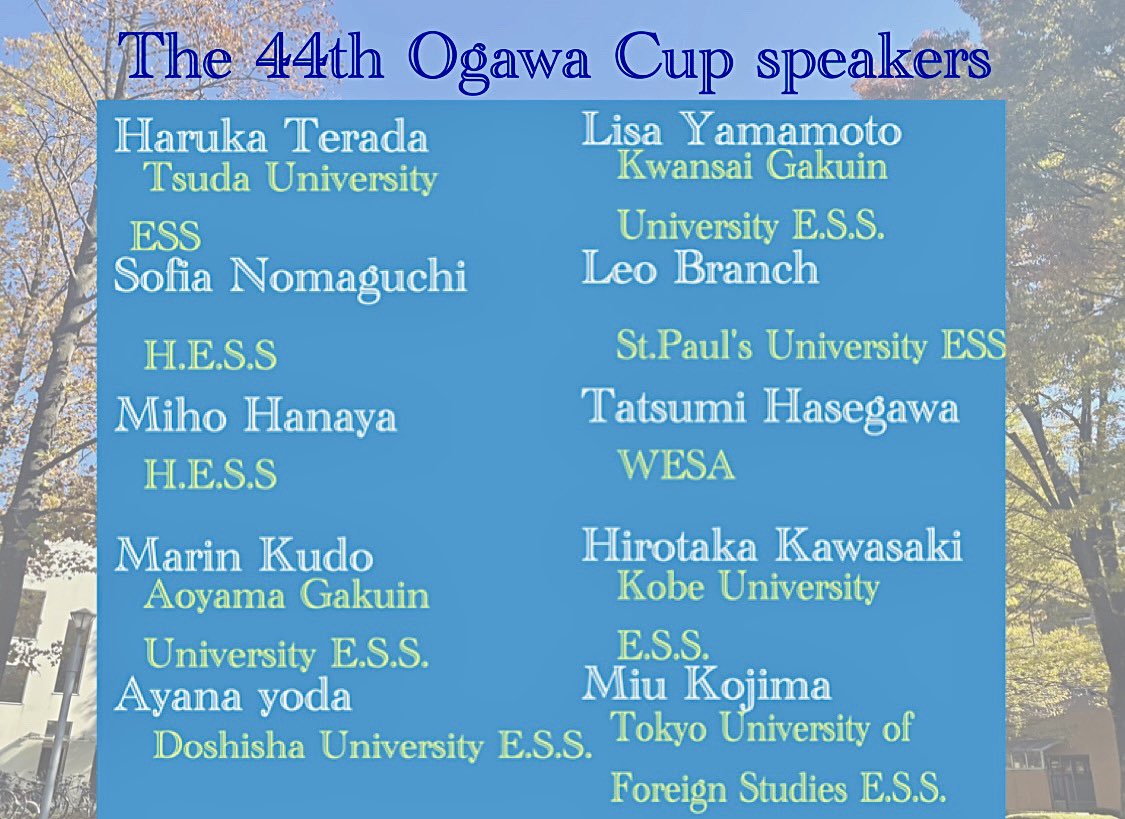 The 44th Ogawa Cup speakers

Haruka Terada
Tsuda University ESS

Sofia Nomaguchi
H.E.S.S

Miho Hanaya
H.E.S.S

Marin Kudo
Aoyama Gakuin University E.S.S.

Ayana yoda
Doshisha University E.S.S.

Lisa Yamamoto
Kwansai Gakuin University E.S.S.

Leo Branch
St.Paul's University ESS

Tatsumi Hasegawa
WESA

Hirotaka Kawasaki
Kobe University E.S.S.

Miu Kojima
Tokyo University of Foreign Studies E.S.S.